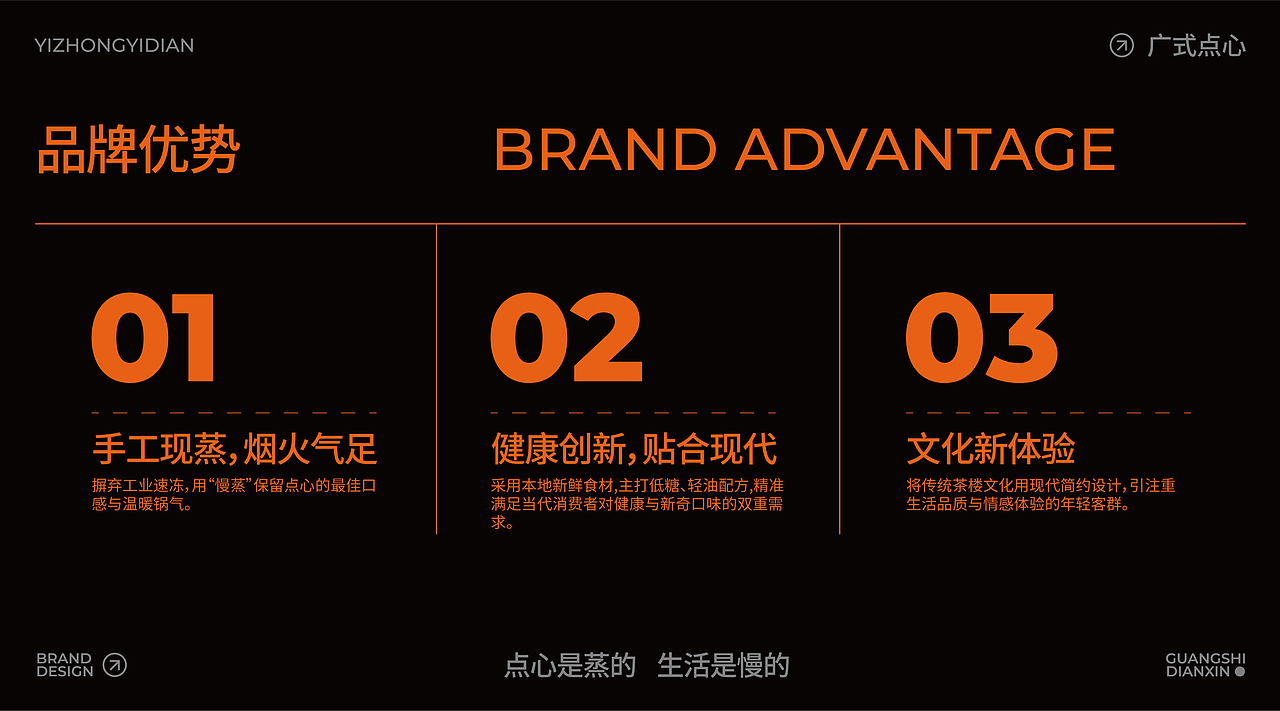 YIZHONGYIDIAN

广式点心

品牌优势

BRAND ADVANTAGE

01

手工现蒸,烟火气足

摒弃工业速冻,用“慢蒸”保留点心的最佳口感与温暖锅气。

02

健康创新,贴合现代

采用本地新鲜食材,主打低糖、轻油配方,精准满足当代消费者对健康与新奇口味的双重需求。

03

文化新体验

将传统茶楼文化用现代简约设计,引注重生活品质与情感体验的年轻客群。

BRAND
DESIGN

点心是蒸的 生活是慢的

GUANGSHI
DIANXIN